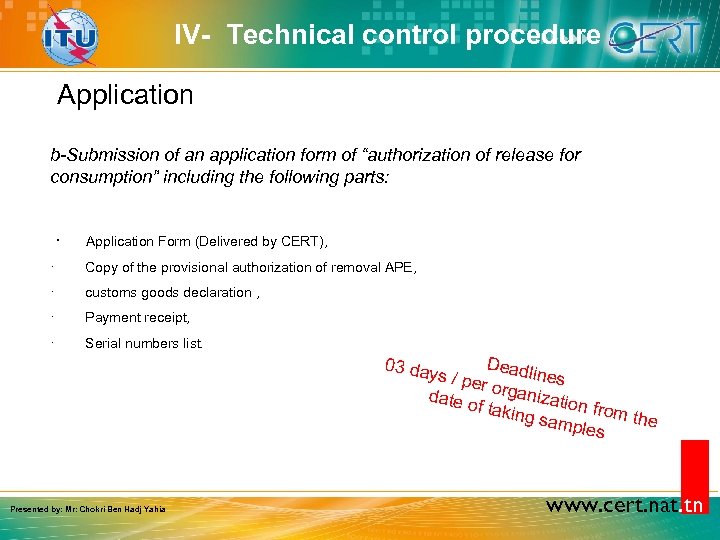 ITU

IV- Technical control procedure

CERT

Application

b-Submission of an application form of “authorization of release for consumption” including the following parts:

· Application Form (Delivered by CERT),

· Copy of the provisional authorization of removal APE,

· customs goods declaration ,

· Payment receipt,

· Serial numbers list.

Deadlines
03 days / per organization from the date of taking samples

Presented by: Mr: Chokri Ben Hadj Yahia

www.cert.nat.tn